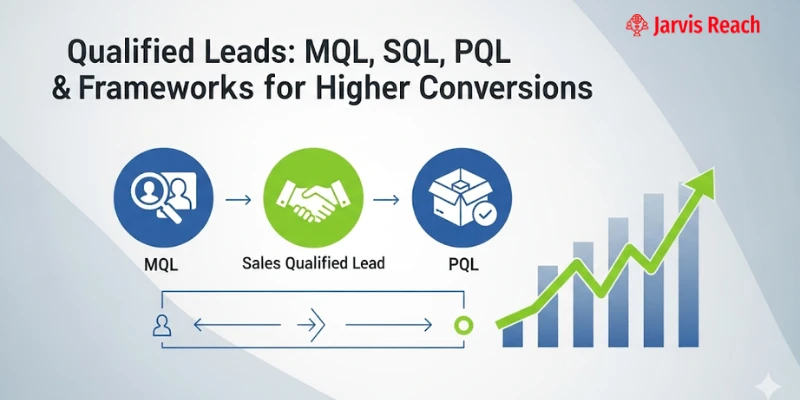 Jarvis Reach

Qualified Leads: MQL, SQL, PQL & Frameworks for Higher Conversions

MQL

Sales Qualified Lead

PQL